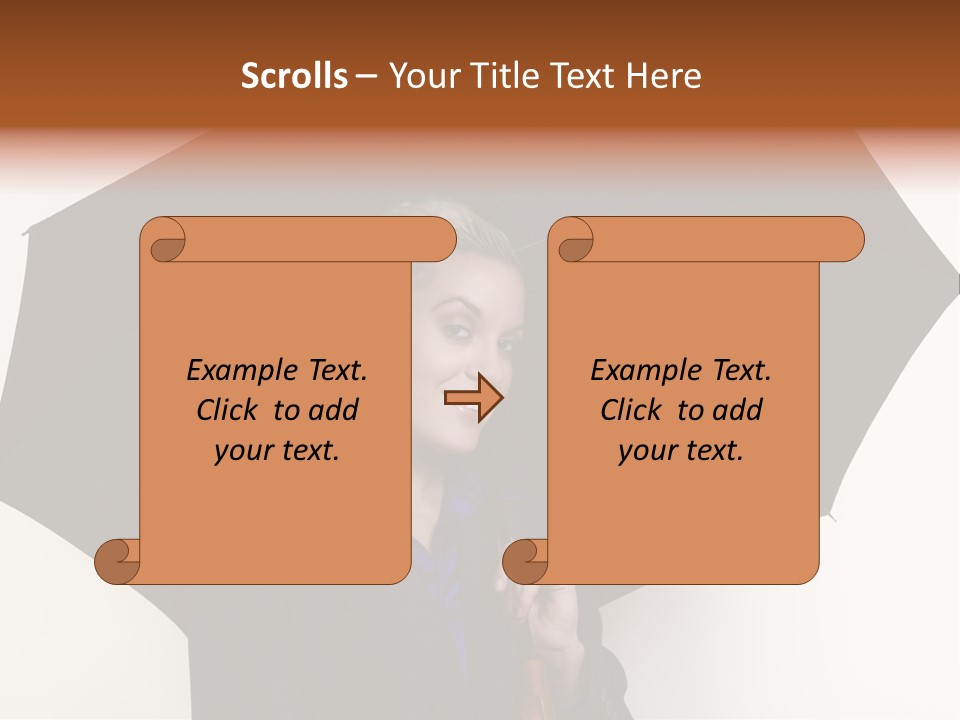 Scrolls – Your Title Text Here

Example Text. Click to add your text.

Example Text. Click to add your text.